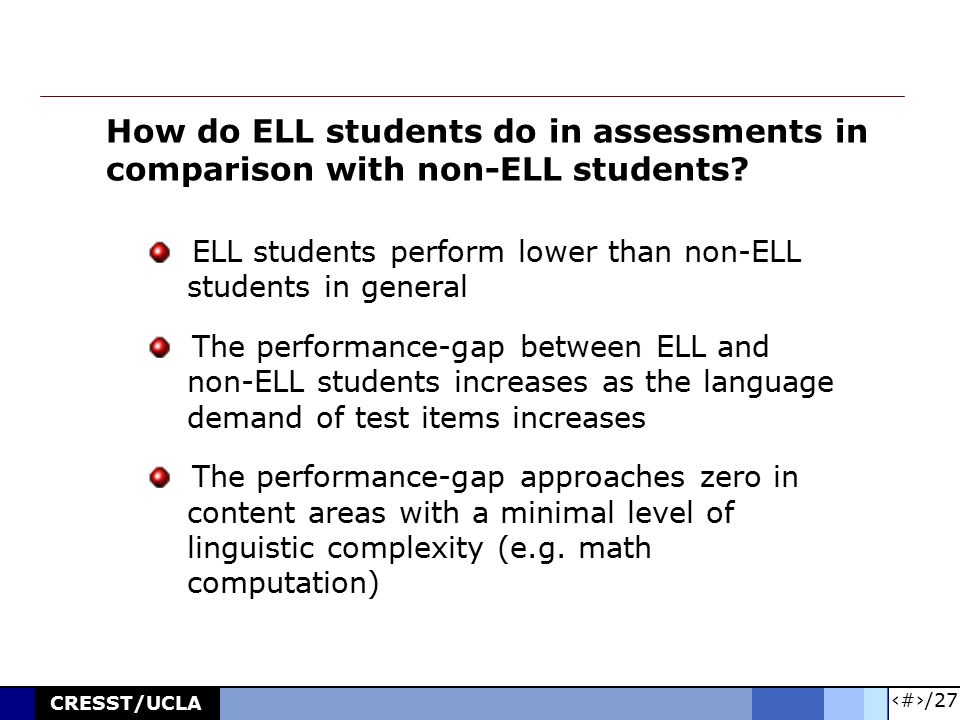 How do ELL students do in assessments in comparison with non-ELL students?

ELL students perform lower than non-ELL students in general

The performance-gap between ELL and non-ELL students increases as the language demand of test items increases

The performance-gap approaches zero in content areas with a minimal level of linguistic complexity (e.g. math computation)

CRESST/UCLA

‹#›/27